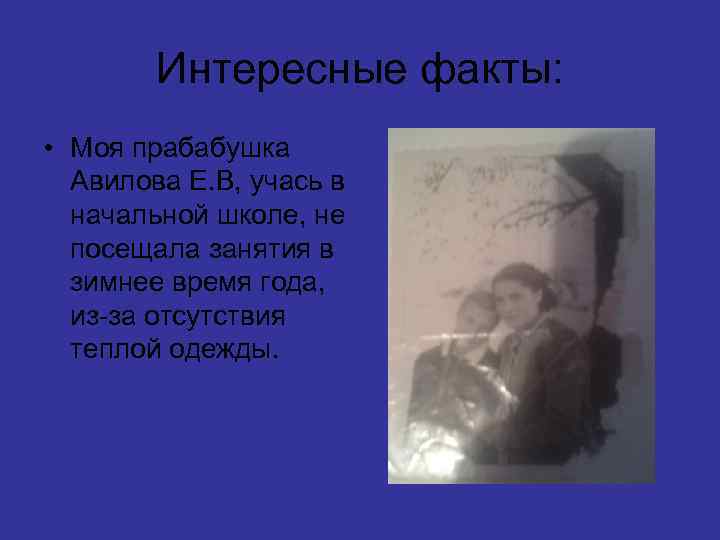 Интересные факты:

• Моя прабабушка Авилова Е.В, учась в начальной школе, не посещала занятия в зимнее время года, из-за отсутствия теплой одежды.